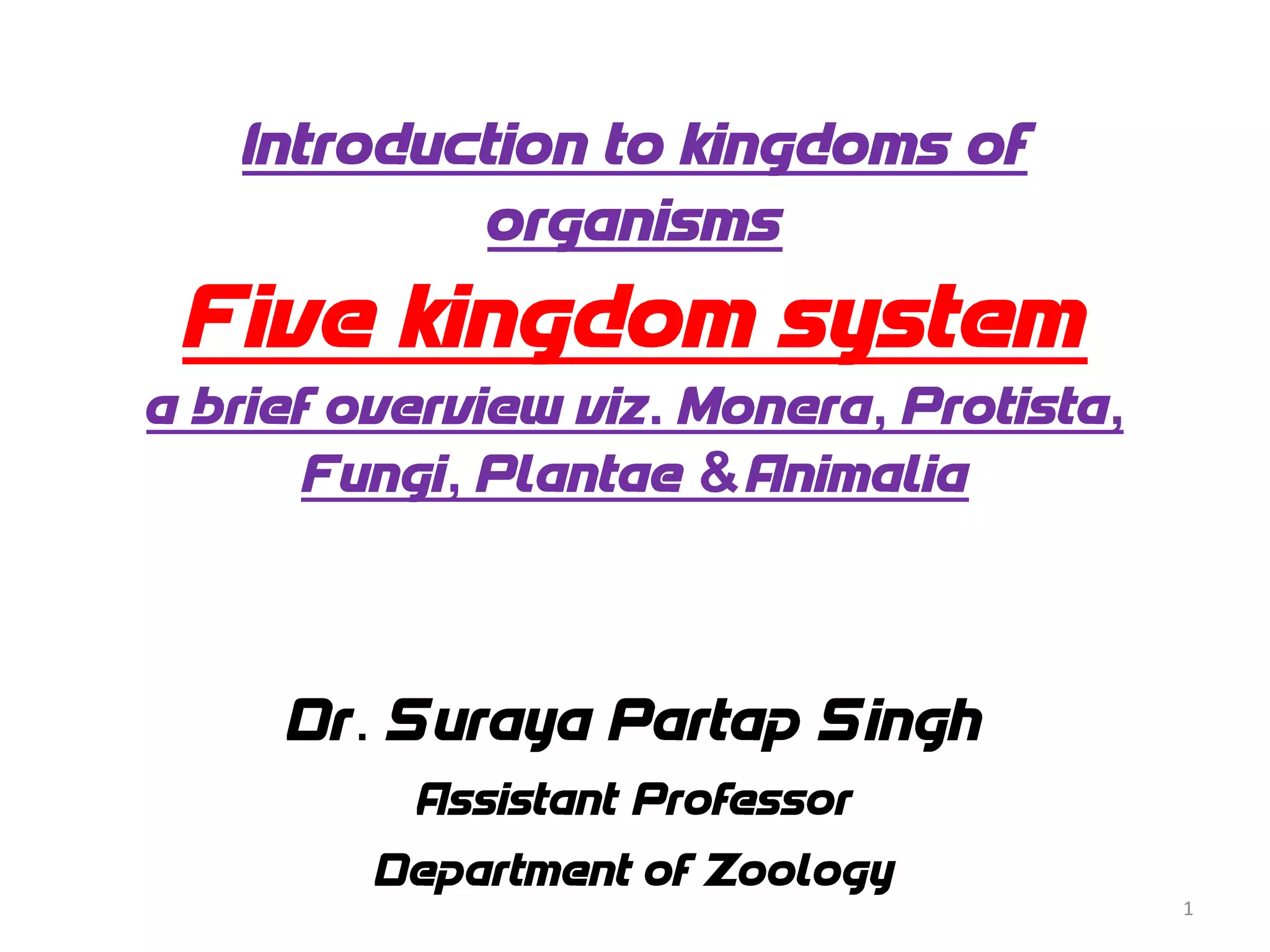 Introduction to kingdoms of organisms

Five kingdom system

a brief overview viz. Monera, Protista, Fungi, Plantae & Animalia

Dr. Suraya Partap Singh

Assistant Professor

Department of Zoology

1